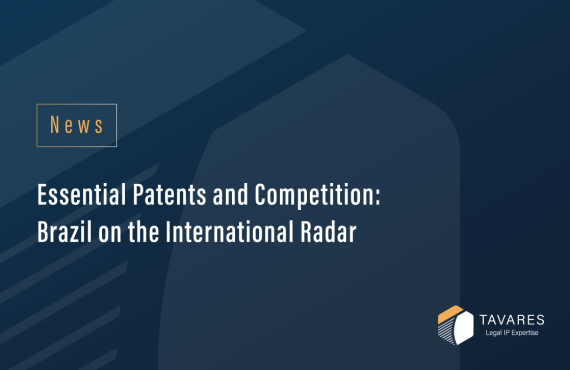 News

Essential Patents and Competition: Brazil on the International Radar

TAVARES
Legal IP Expertise